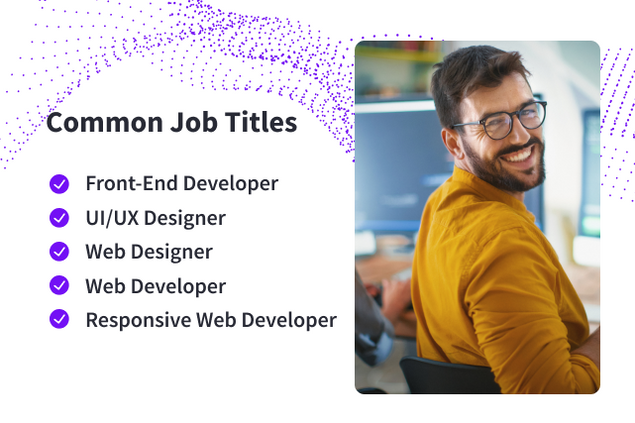 Common Job Titles

Front-End Developer
UI/UX Designer
Web Designer
Web Developer
Responsive Web Developer